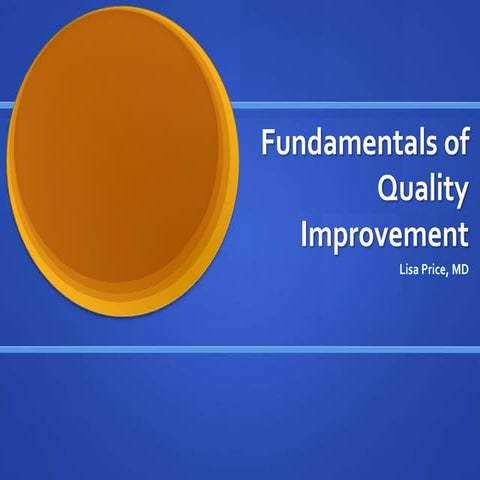 Fundamentals of Quality Improvement

Lisa Price, MD